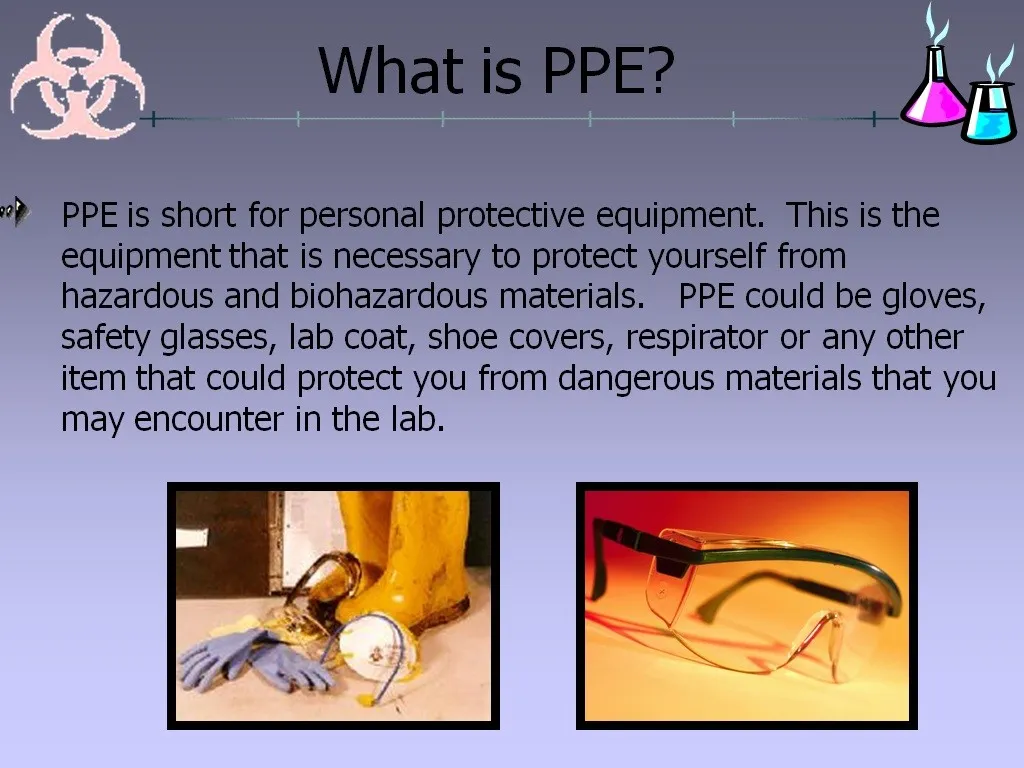 What is PPE?

PPE is short for personal protective equipment. This is the equipment that is necessary to protect yourself from hazardous and biohazardous materials. PPE could be gloves, safety glasses, lab coat, shoe covers, respirator or any other item that could protect you from dangerous materials that you may encounter in the lab.